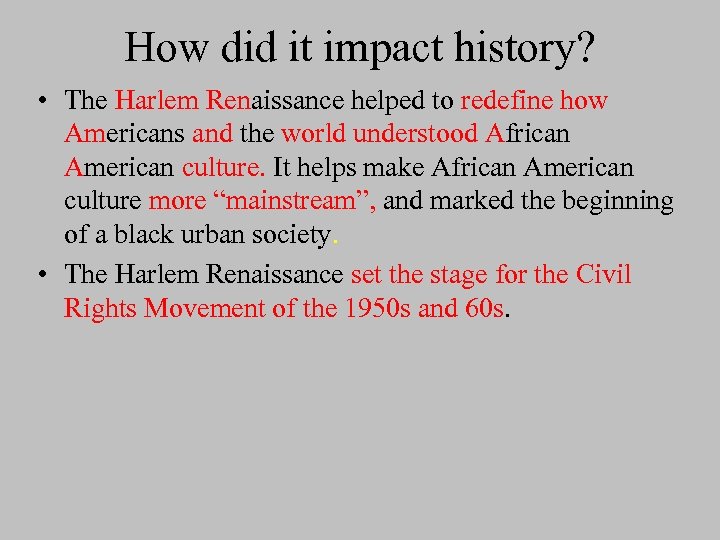 How did it impact history?

• The Harlem Renaissance helped to redefine how Americans and the world understood African American culture. It helps make African American culture more “mainstream”, and marked the beginning of a black urban society.

• The Harlem Renaissance set the stage for the Civil Rights Movement of the 1950s and 60s.